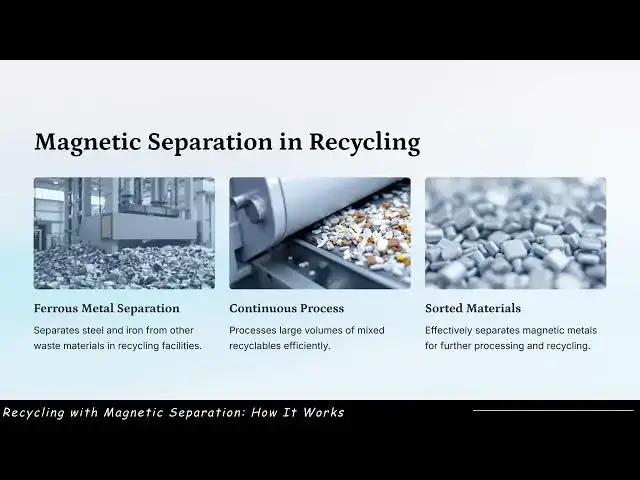 Magnetic Separation in Recycling

Ferrous Metal Separation

Separates steel and iron from other waste materials in recycling facilities.

Continuous Process

Processes large volumes of mixed recyclables efficiently.

Sorted Materials

Effectively separates magnetic metals for further processing and recycling.

Recycling with Magnetic Separation: How It Works